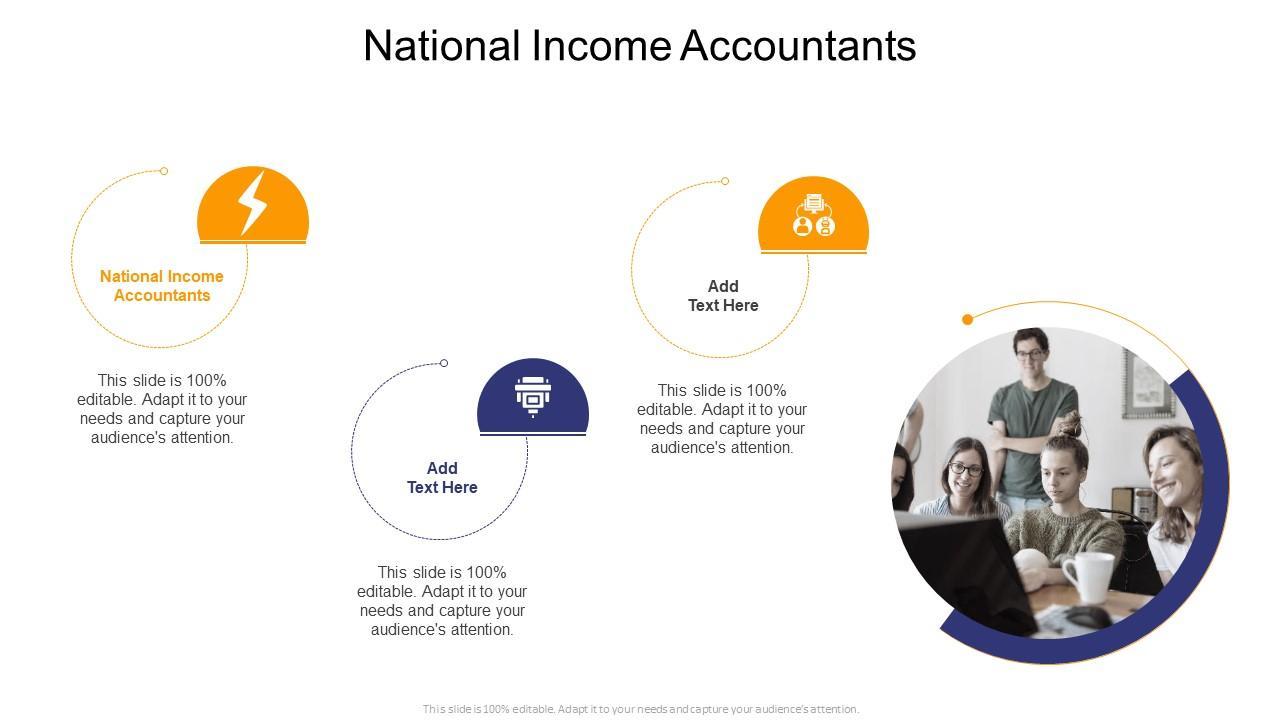 National Income Accountants

National Income Accountants

This slide is 100% editable. Adapt it to your needs and capture your audience's attention.

Add Text Here

This slide is 100% editable. Adapt it to your needs and capture your audience's attention.

Add Text Here

This slide is 100% editable. Adapt it to your needs and capture your audience's attention.

This slide is 100% editable. Adapt it to your needs and capture your audience's attention.